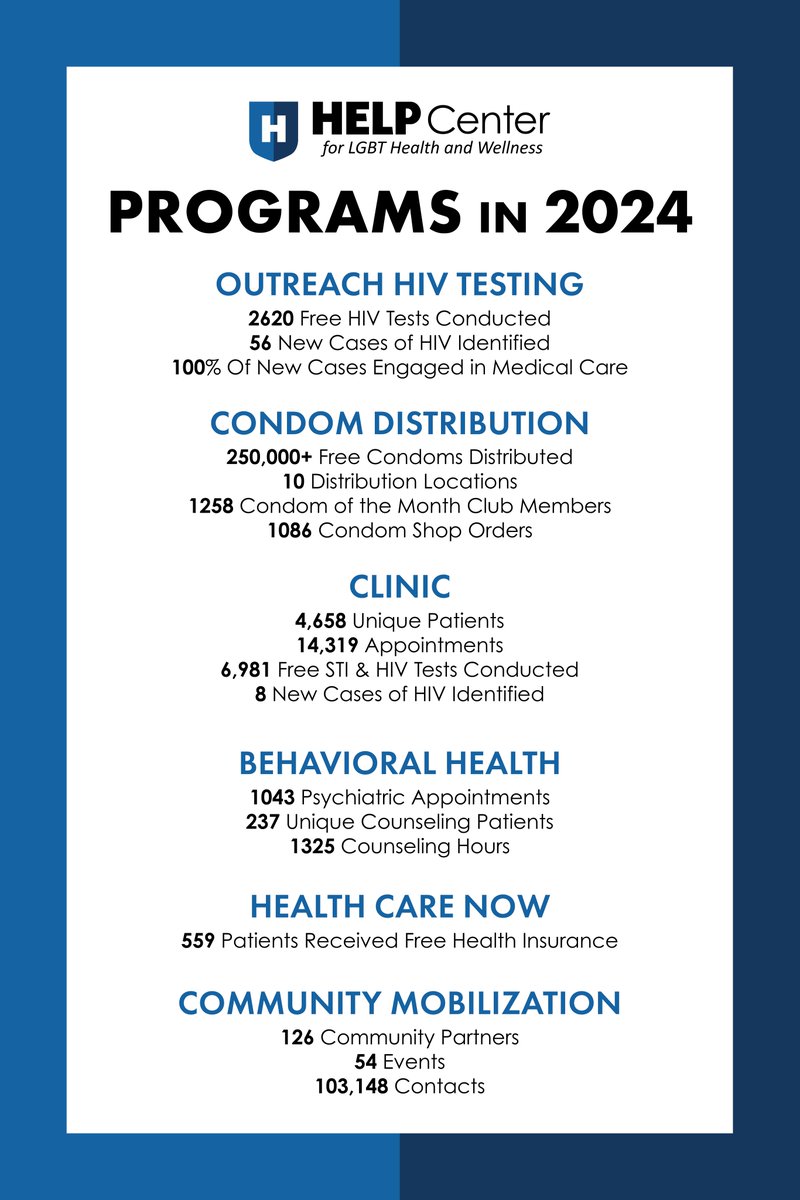 H HELP Center
for LGBT Health and Wellness

PROGRAMS IN 2024

OUTREACH HIV TESTING
2620 Free HIV Tests Conducted
56 New Cases of HIV Identified
100% Of New Cases Engaged in Medical Care

CONDOM DISTRIBUTION
250,000+ Free Condoms Distributed
10 Distribution Locations
1258 Condom of the Month Club Members
1086 Condom Shop Orders

CLINIC
4,658 Unique Patients
14,319 Appointments
6,981 Free STI & HIV Tests Conducted
8 New Cases of HIV Identified

BEHAVIORAL HEALTH
1043 Psychiatric Appointments
237 Unique Counseling Patients
1325 Counseling Hours

HEALTH CARE NOW
559 Patients Received Free Health Insurance

COMMUNITY MOBILIZATION
126 Community Partners
54 Events
103,148 Contacts